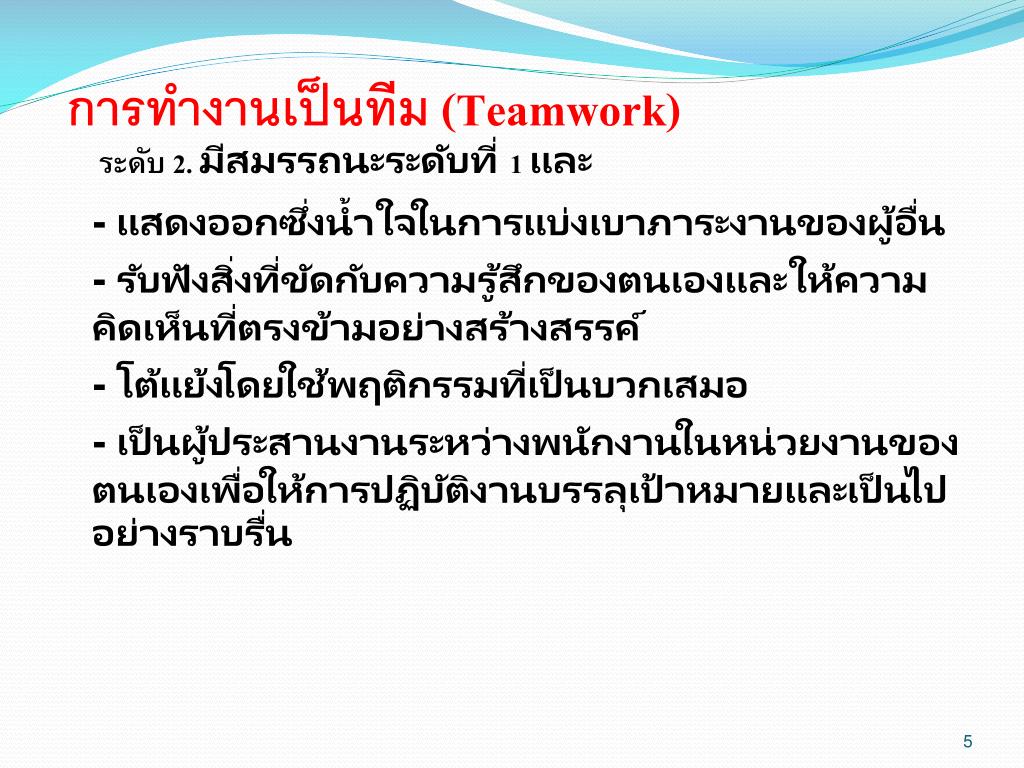 การทำงานเป็นทีม (Teamwork)

ระดับ 2. มีสมรรถนะระดับที่ 1 และ

- แสดงออกซึ่งน้ำใจในการแบ่งเบาภาระงานของผู้อื่น

- รับฟังสิ่งที่ขัดกับความรู้สึกของตนเองและให้ความคิดเห็นที่ตรงข้ามอย่างสร้างสรรค์

- โต้แย้งโดยใช้พฤติกรรมที่เป็นบวกเสมอ

- เป็นผู้ประสานงานระหว่างพนักงานในหน่วยงานของตนเองเพื่อให้การปฏิบัติงานบรรลุเป้าหมายและเป็นไปอย่างราบรื่น

5